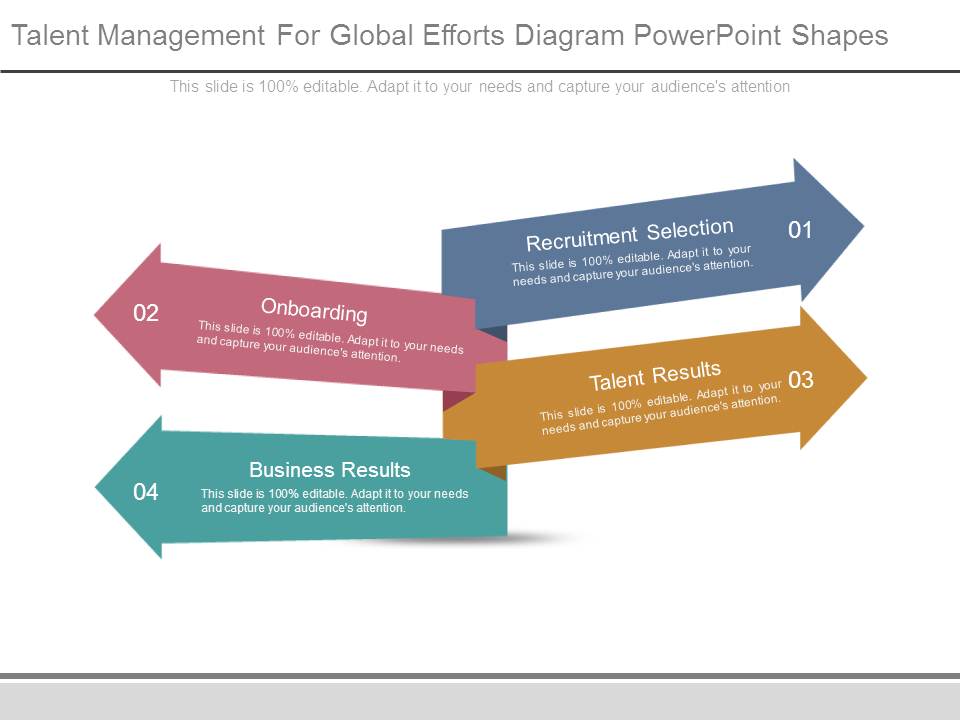 Talent Management For Global Efforts Diagram PowerPoint Shapes

This slide is 100% editable. Adapt it to your needs and capture your audience's attention

Recruitment Selection
01
This slide is 100% editable. Adapt it to your needs and capture your audience's attention.

02
Onboarding
This slide is 100% editable. Adapt it to your needs and capture your audience's attention.

Talent Results
03
This slide is 100% editable. Adapt it to your needs and capture your audience's attention.

04
Business Results
This slide is 100% editable. Adapt it to your needs and capture your audience's attention.